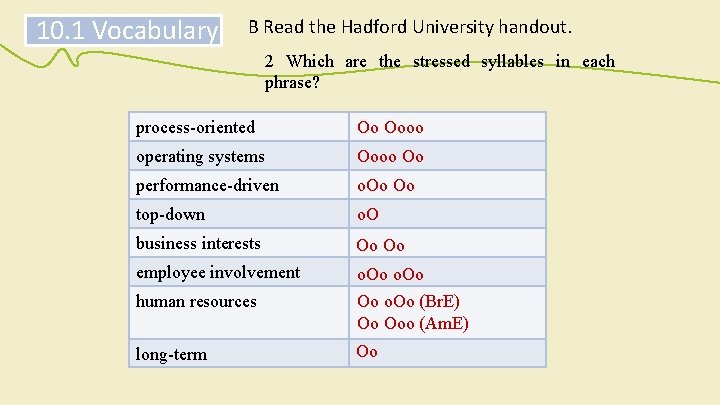 10.1 Vocabulary

B Read the Hadford University handout.

2 Which are the stressed syllables in each phrase?

| | |
|---|---|
| process-oriented | Oo Oooo |
| operating systems | Oooo Oo |
| performance-driven | oOo Oo |
| top-down | oO |
| business interests | Oo Oo |
| employee involvement | oOo oOo |
| human resources | Oo oOo (BrE) Oo Ooo (AmE) |
| long-term | Oo |